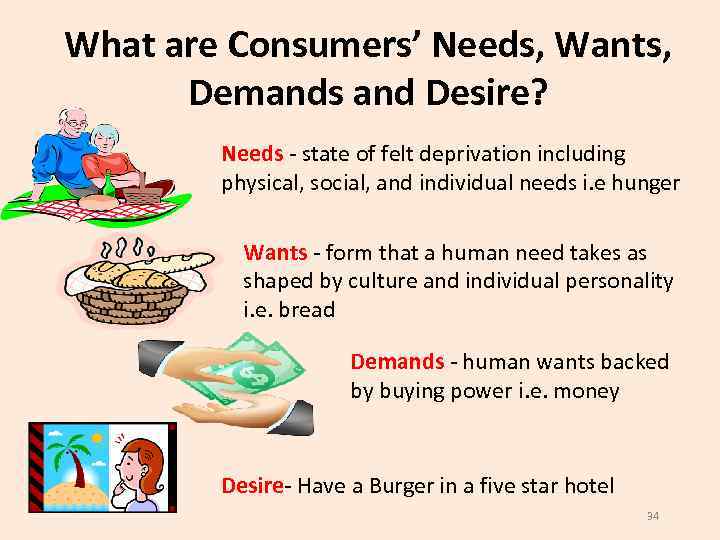 What are Consumers' Needs, Wants, Demands and Desire?

Needs - state of felt deprivation including physical, social, and individual needs i.e hunger

Wants - form that a human need takes as shaped by culture and individual personality i.e. bread

Demands - human wants backed by buying power i.e. money

Desire- Have a Burger in a five star hotel

34